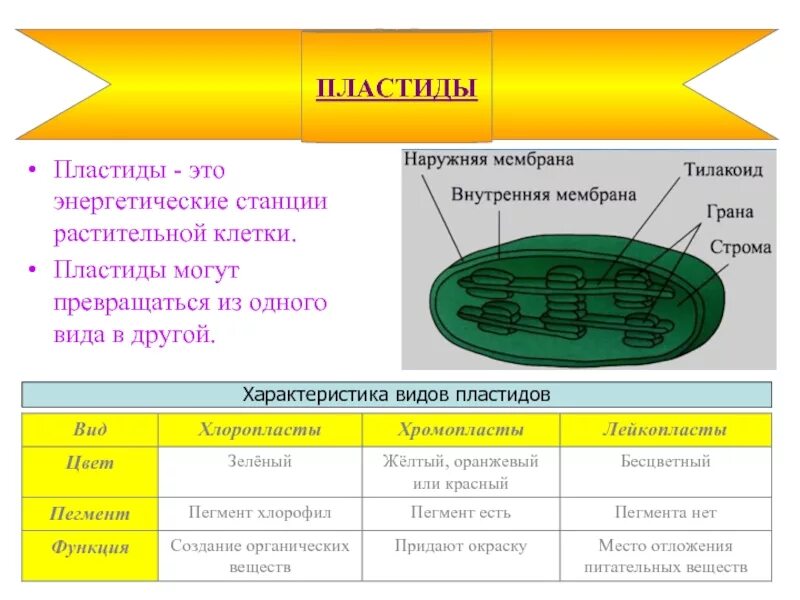 ПЛАСТИДЫ

• Пластиды - это энергетические станции растительной клетки.
• Пластиды могут превращаться из одного вида в другой.

Наружняя мембрана
Внутренняя мембрана
Тилакоид
Грана
Строма

Характеристика видов пластидов

| Вид | Хлоропласты | Хромопласты | Лейкопласты |
|---|---|---|---|
| Цвет | Зелёный | Жёлтый, оранжевый или красный | Бесцветный |
| Пегмент | Пегмент хлорофил | Пегмент есть | Пегмента нет |
| Функция | Создание органических веществ | Придают окраску | Место отложения питательных веществ |